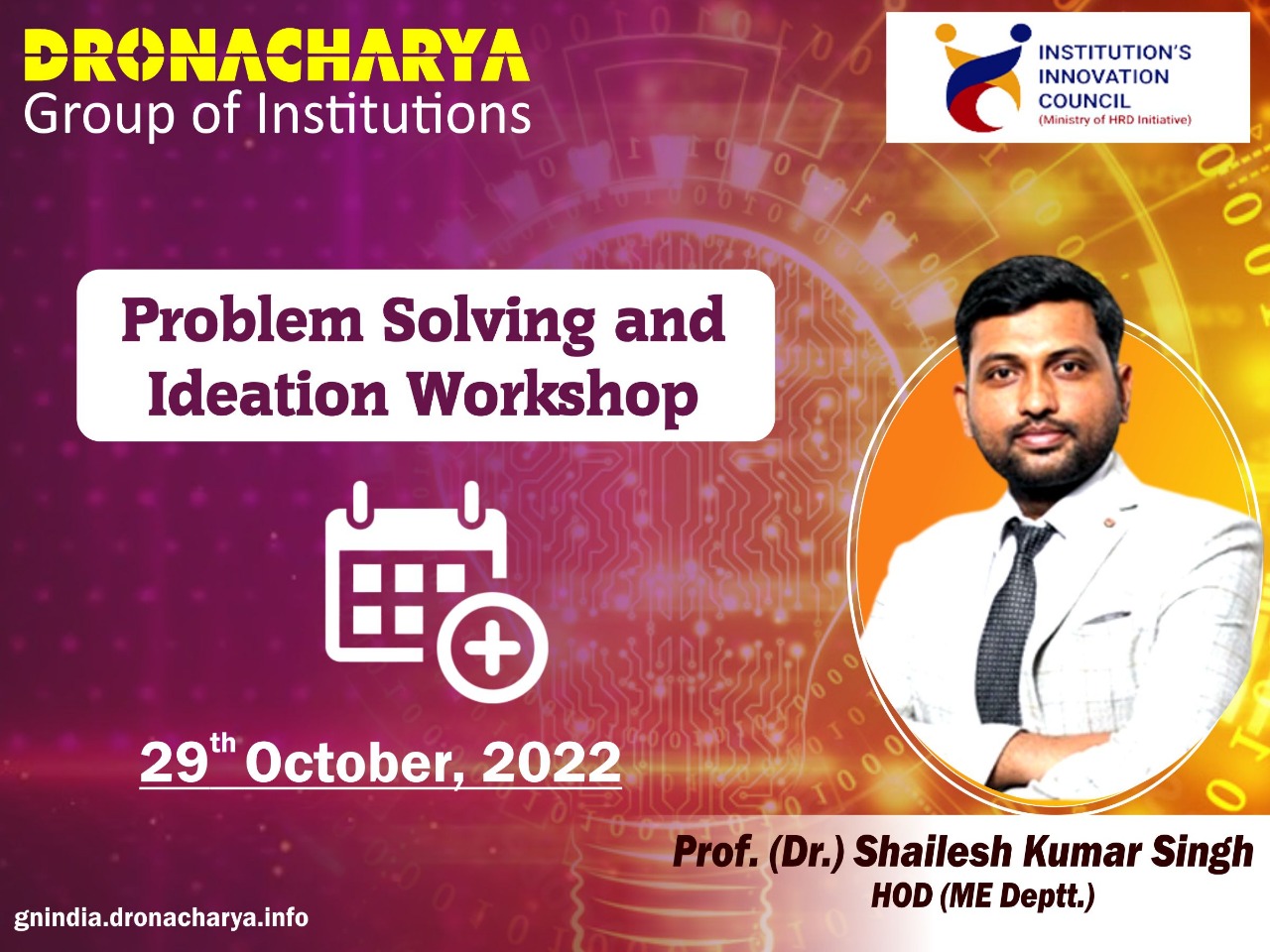 DRONACHARYA
Group of Institutions

INSTITUTION'S INNOVATION COUNCIL
(Ministry of HRD Initiative)

Problem Solving and Ideation Workshop

29$^{th}$ October, 2022

Prof. (Dr.) Shailesh Kumar Singh
HOD (ME Deptt.)

gnindia.dronacharya.info